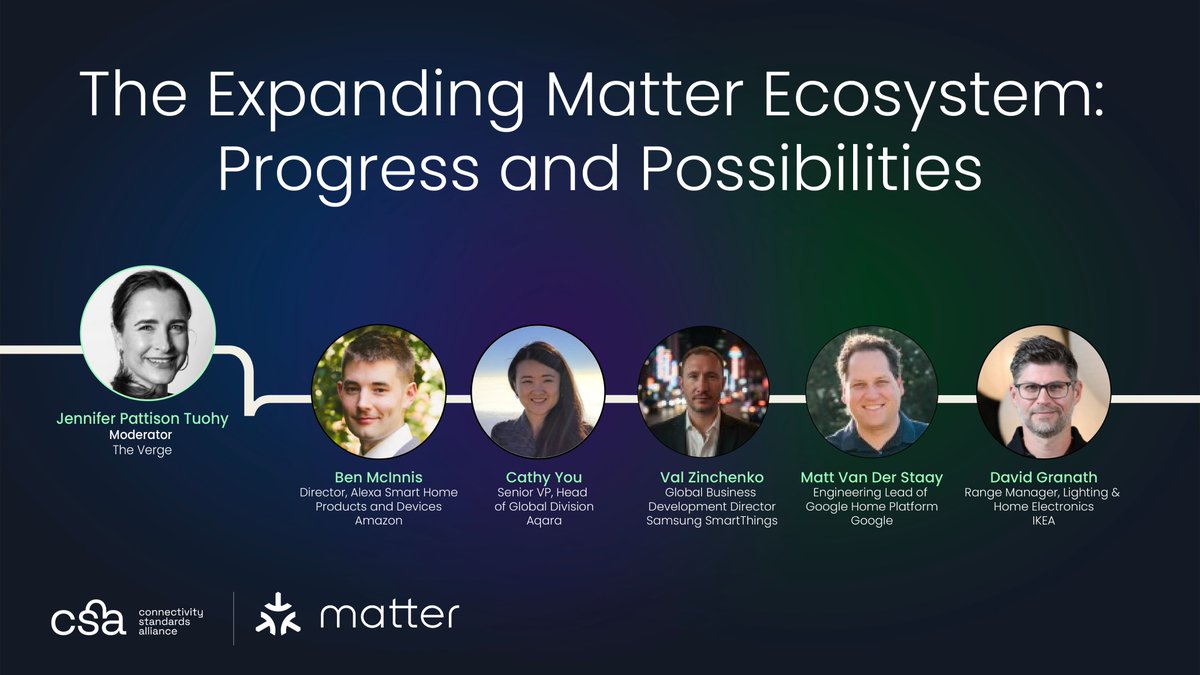 The Expanding Matter Ecosystem: Progress and Possibilities

Jennifer Pattison Tuohy
Moderator
The Verge

Ben McInnis
Director, Alexa Smart Home Products and Devices
Amazon

Cathy You
Senior VP, Head of Global Division
Aqara

Val Zinchenko
Global Business Development Director
Samsung SmartThings

Matt Van Der Staay
Engineering Lead of Google Home Platform
Google

David Granath
Range Manager, Lighting & Home Electronics
IKEA

csa connectivity standards alliance

matter